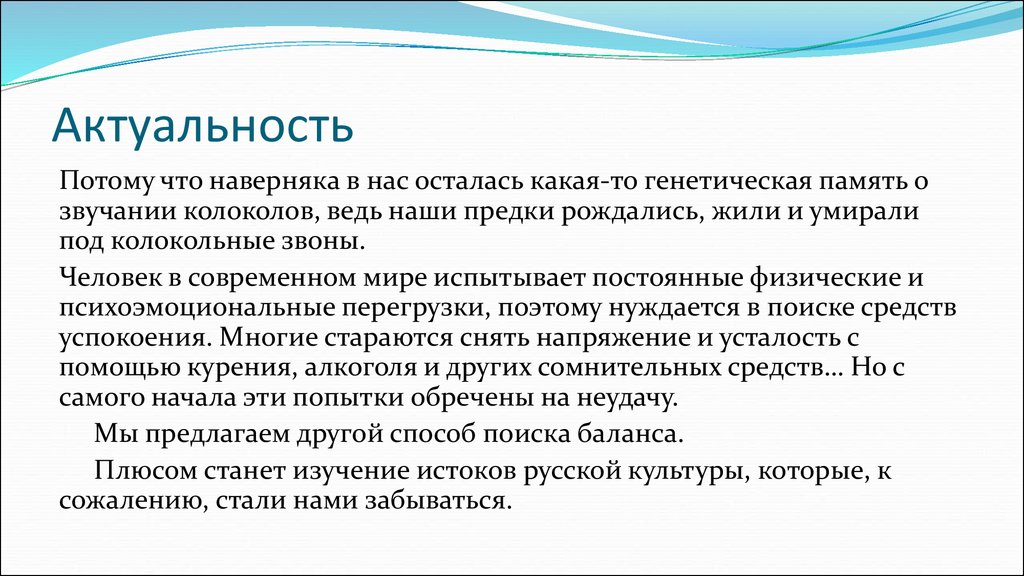 Актуальность

Потому что наверняка в нас осталась какая-то генетическая память о звучании колоколов, ведь наши предки рождались, жили и умирали под колокольные звоны.

Человек в современном мире испытывает постоянные физические и психоэмоциональные перегрузки, поэтому нуждается в поиске средств успокоения. Многие стараются снять напряжение и усталость с помощью курения, алкоголя и других сомнительных средств… Но с самого начала эти попытки обречены на неудачу.

Мы предлагаем другой способ поиска баланса.

Плюсом станет изучение истоков русской культуры, которые, к сожалению, стали нами забываться.